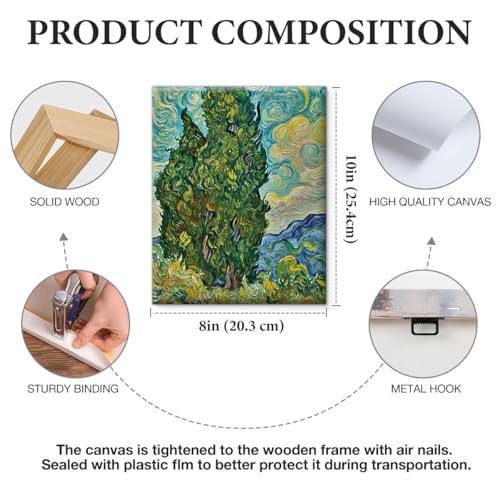 PRODUCT COMPOSITION

SOLID WOOD

10in (25.4cm)

HIGH QUALITY CANVAS

8in (20.3 cm)

STURDY BINDING

METAL HOOK

The canvas is tightened to the wooden frame with air nails. Sealed with plastic flm to better protect it during transportation.